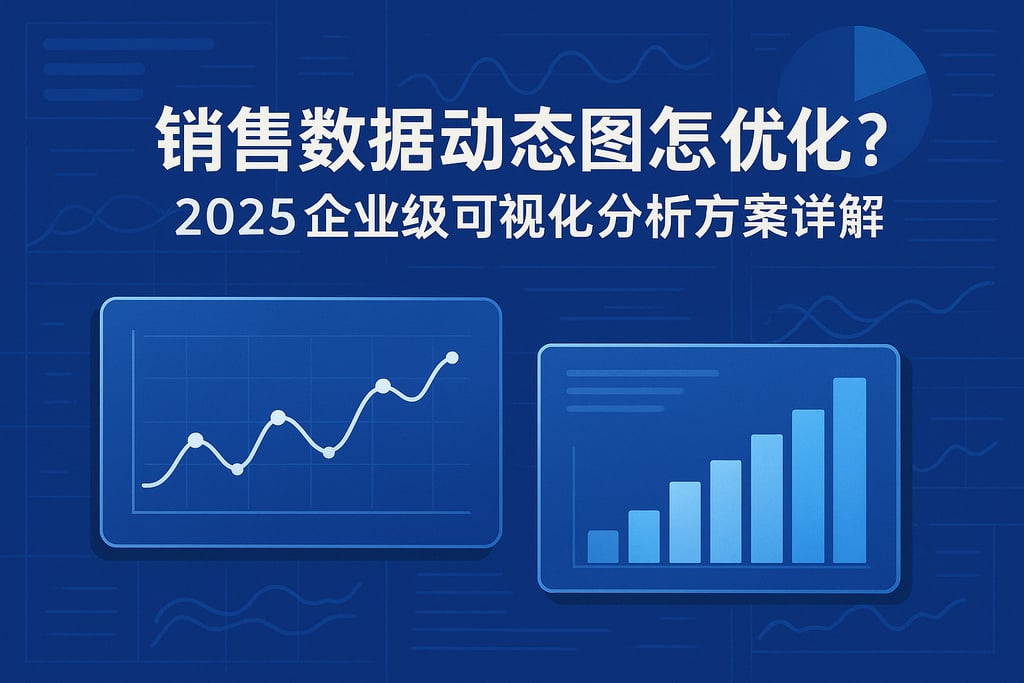 销售数据动态图怎优化?
2025 企业级可视化分析方案详解